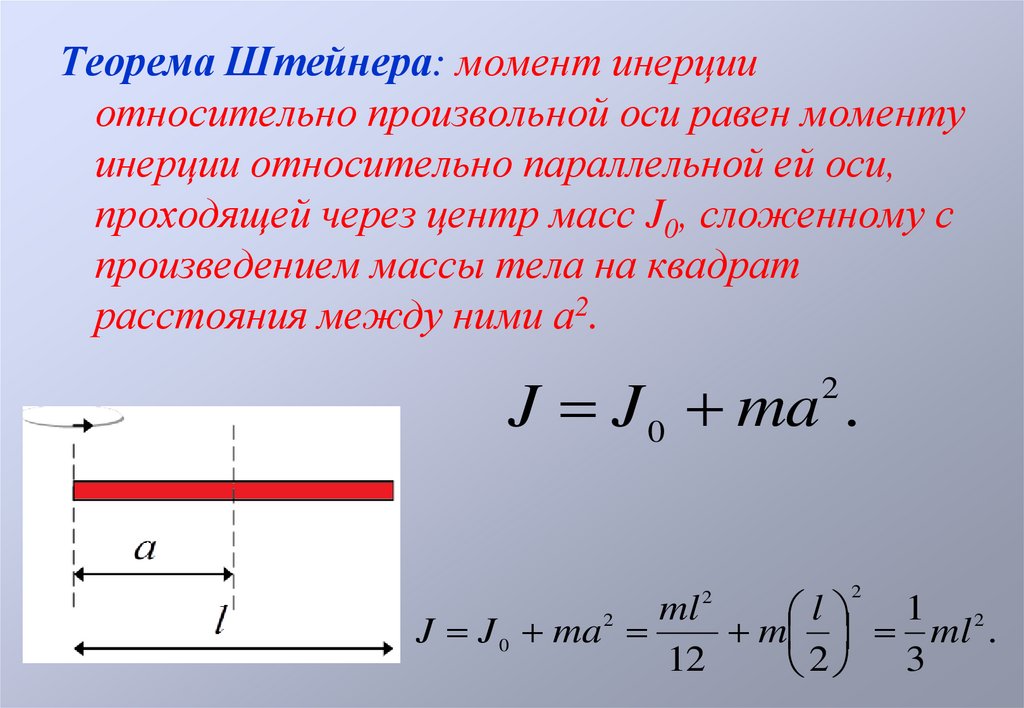 Теорема Штейнера: момент инерции относительно произвольной оси равен моменту инерции относительно параллельной ей оси, проходящей через центр масс $J_0$, сложенному с произведением массы тела на квадрат расстояния между ними $a^2$.

$J = J_0 + ma^2.$

$a$

$l$

$J = J_0 + ma^2 = \frac{ml^2}{12} + m\left(\frac{l}{2}\right)^2 = \frac{1}{3}ml^2.$